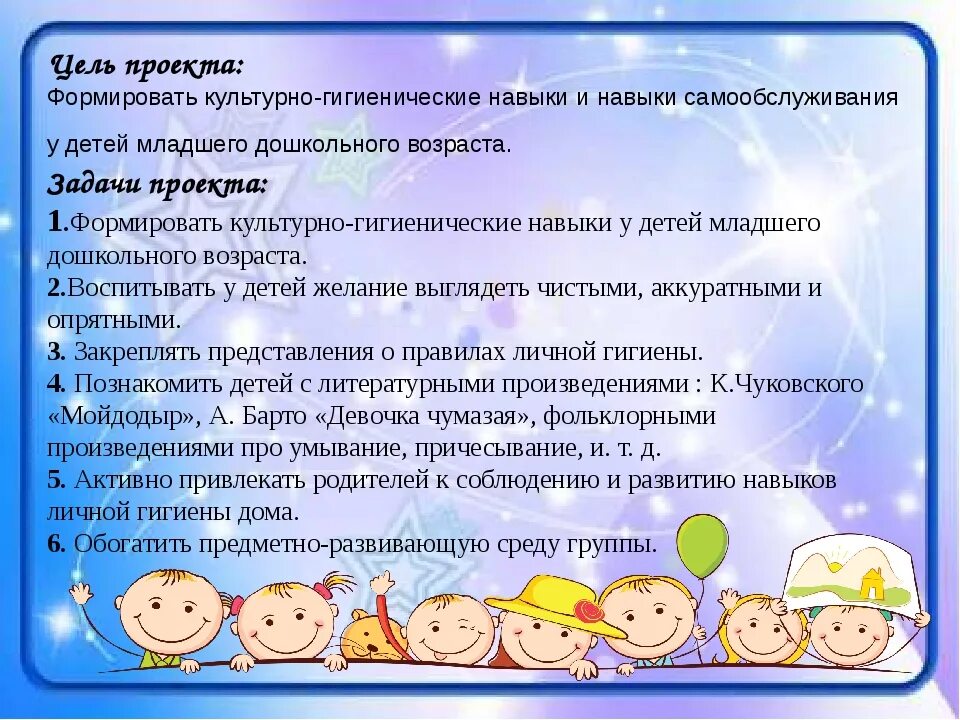 Цель проекта:
Формировать культурно-гигиенические навыки и навыки самообслуживания у детей младшего дошкольного возраста.

Задачи проекта:
1.Формировать культурно-гигиенические навыки у детей младшего дошкольного возраста.
2.Воспитывать у детей желание выглядеть чистыми, аккуратными и опрятными.
3. Закреплять представления о правилах личной гигиены.
4. Познакомить детей с литературными произведениями : К.Чуковского «Мойдодыр», А. Барто «Девочка чумазая», фольклорными произведениями про умывание, причесывание, и. т. д.
5. Активно привлекать родителей к соблюдению и развитию навыков личной гигиены дома.
6. Обогатить предметно-развивающую среду группы.